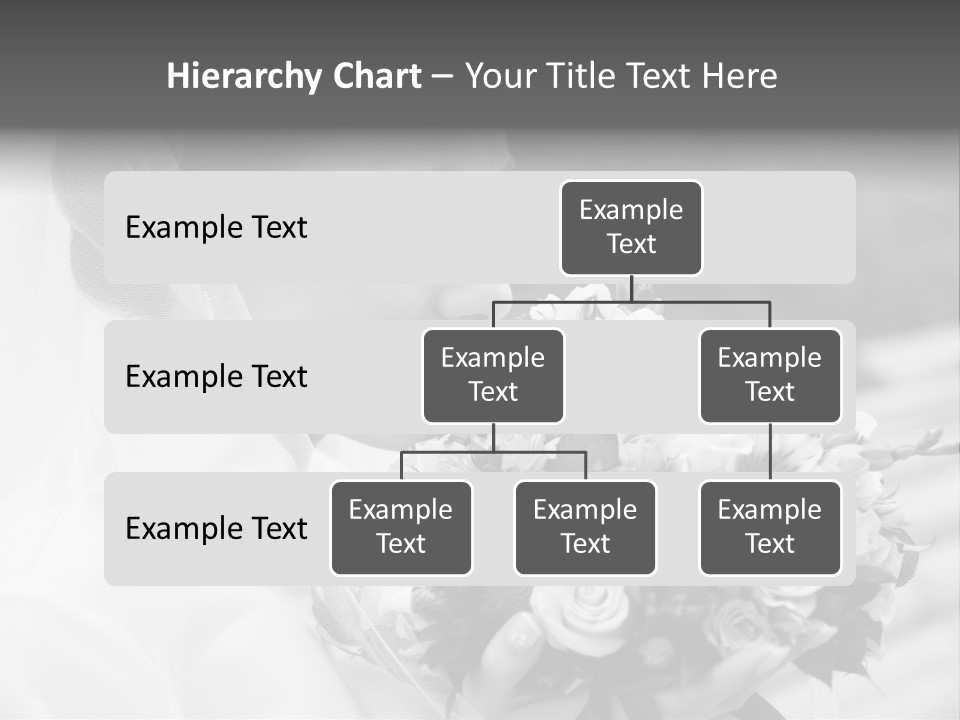 Hierarchy Chart – Your Title Text Here

Example Text

Example Text

Example Text

Example Text

Example Text

Example Text

Example Text

Example Text

Example Text